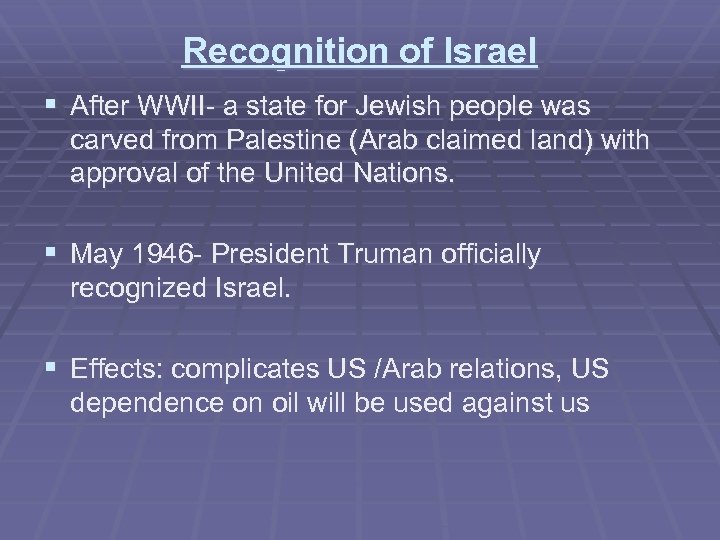 Recognition of Israel

▪ After WWII- a state for Jewish people was carved from Palestine (Arab claimed land) with approval of the United Nations.

▪ May 1946- President Truman officially recognized Israel.

▪ Effects: complicates US /Arab relations, US dependence on oil will be used against us